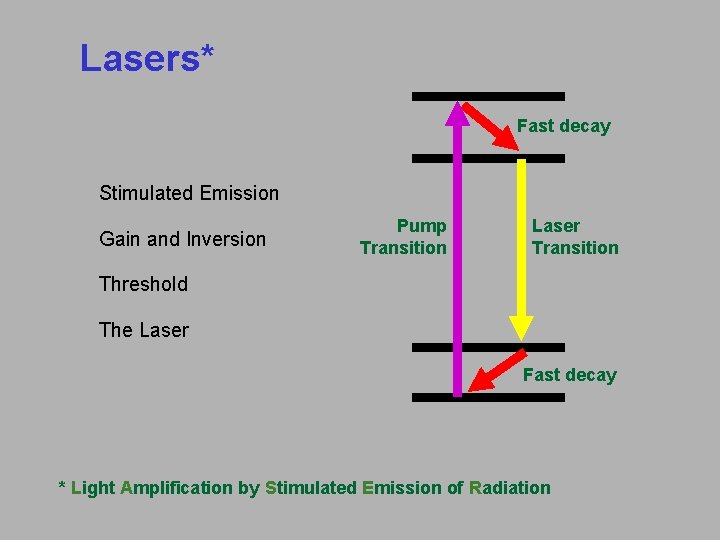 Lasers*

Stimulated Emission

Gain and Inversion

Threshold

The Laser

Fast decay

Pump Transition

Laser Transition

Fast decay

* Light Amplification by Stimulated Emission of Radiation